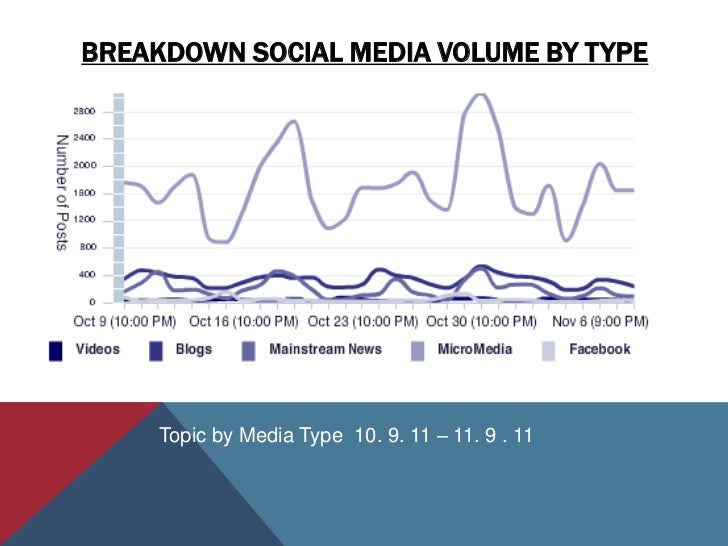 BREAKDOWN SOCIAL MEDIA VOLUME BY TYPE

Number of Posts

2800
2400
2000
1600
1200
800
400
0

Oct 9 (10:00 PM) Oct 16 (10:00 PM) Oct 23 (10:00 PM) Oct 30 (10:00 PM) Nov 6 (9:00 PM)

Videos Blogs Mainstream News MicroMedia Facebook

Topic by Media Type 10. 9. 11 – 11. 9 . 11